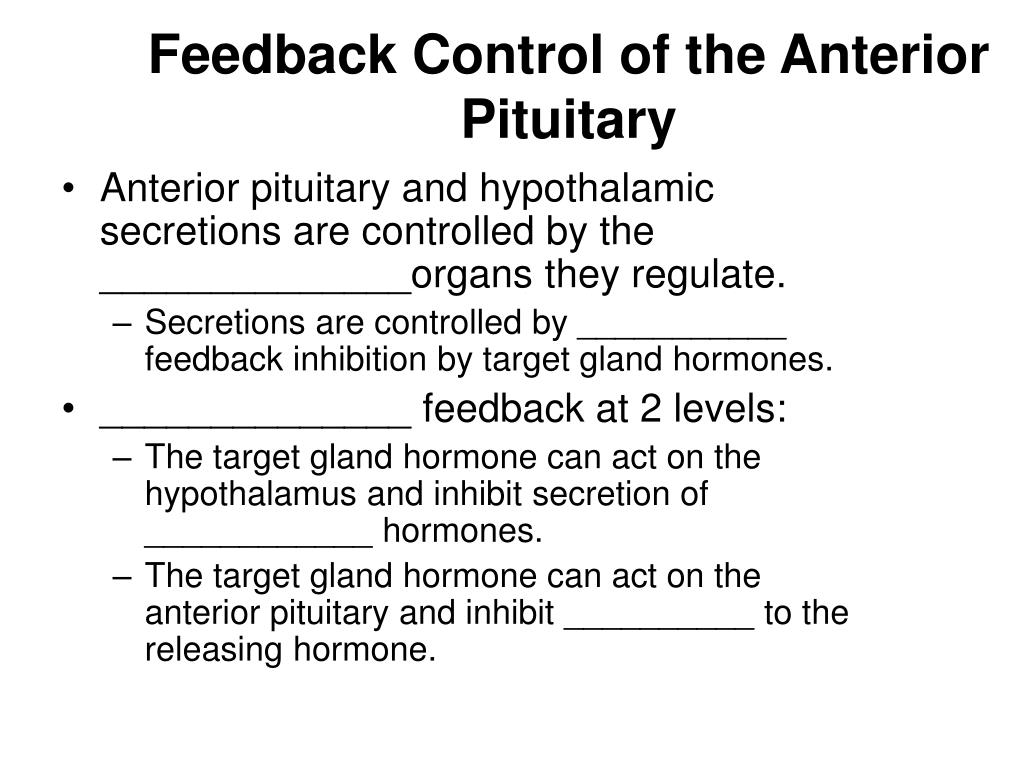 Feedback Control of the Anterior Pituitary

• Anterior pituitary and hypothalamic secretions are controlled by the ______________organs they regulate.
– Secretions are controlled by ___________ feedback inhibition by target gland hormones.
• ______________ feedback at 2 levels:
– The target gland hormone can act on the hypothalamus and inhibit secretion of ____________ hormones.
– The target gland hormone can act on the anterior pituitary and inhibit __________ to the releasing hormone.